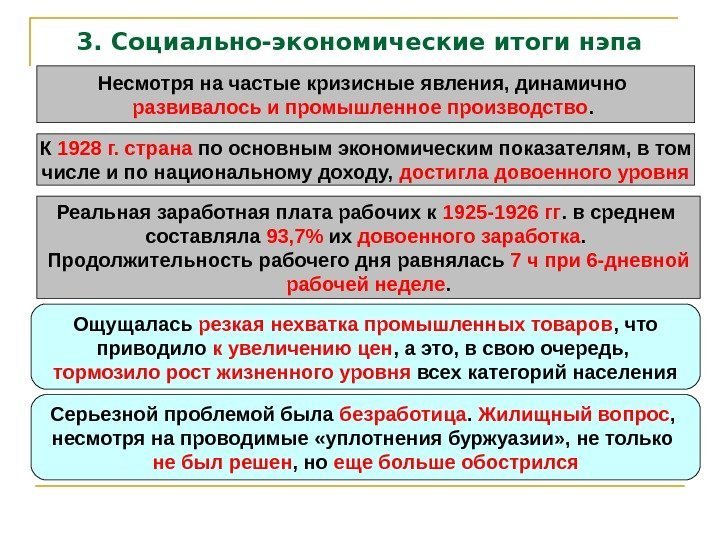 3. Социально-экономические итоги нэпа

Несмотря на частые кризисные явления, динамично развивалось и промышленное производство.

К 1928 г. страна по основным экономическим показателям, в том числе и по национальному доходу, достигла довоенного уровня

Реальная заработная плата рабочих к 1925-1926 гг. в среднем составляла 93,7% их довоенного заработка.
Продолжительность рабочего дня равнялась 7 ч при 6-дневной рабочей неделе.

Ощущалась резкая нехватка промышленных товаров, что приводило к увеличению цен, а это, в свою очередь, тормозило рост жизненного уровня всех категорий населения

Серьезной проблемой была безработица. Жилищный вопрос, несмотря на проводимые «уплотнения буржуазии», не только не был решен, но еще больше обострился